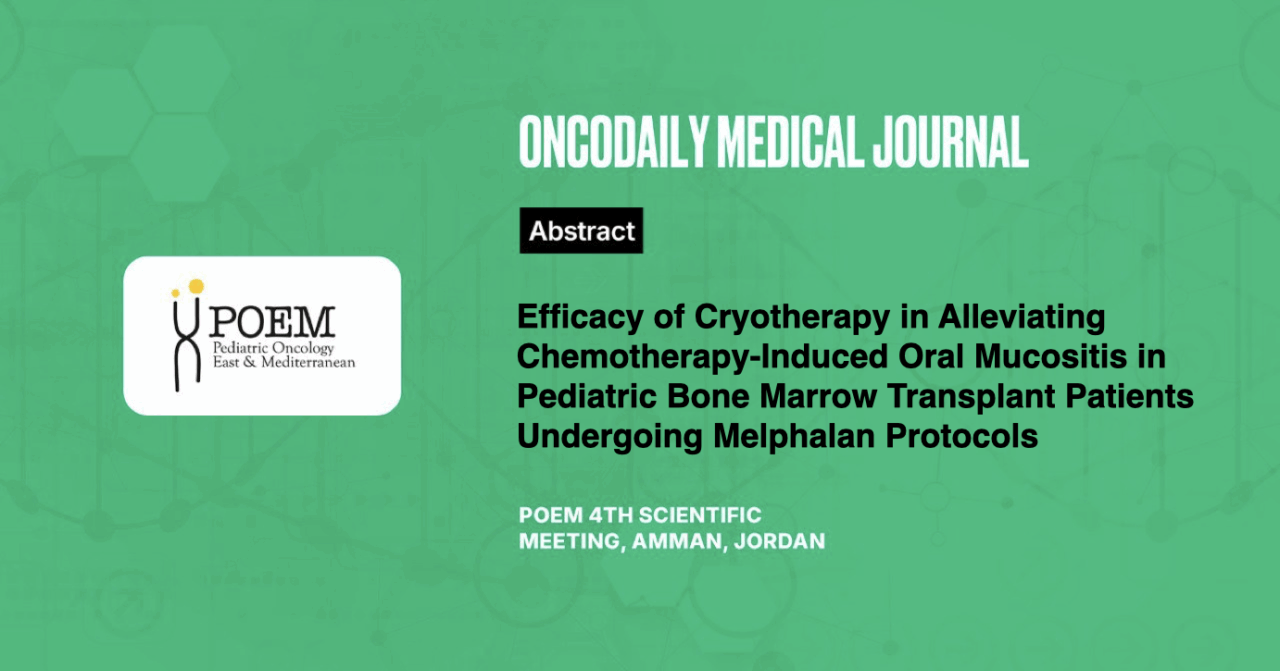 POEM
Pediatric Oncology
East & Mediterranean

ONCODAILY MEDICAL JOURNAL

Abstract

Efficacy of Cryotherapy in Alleviating Chemotherapy-Induced Oral Mucositis in Pediatric Bone Marrow Transplant Patients Undergoing Melphalan Protocols

POEM 4TH SCIENTIFIC MEETING, AMMAN, JORDAN